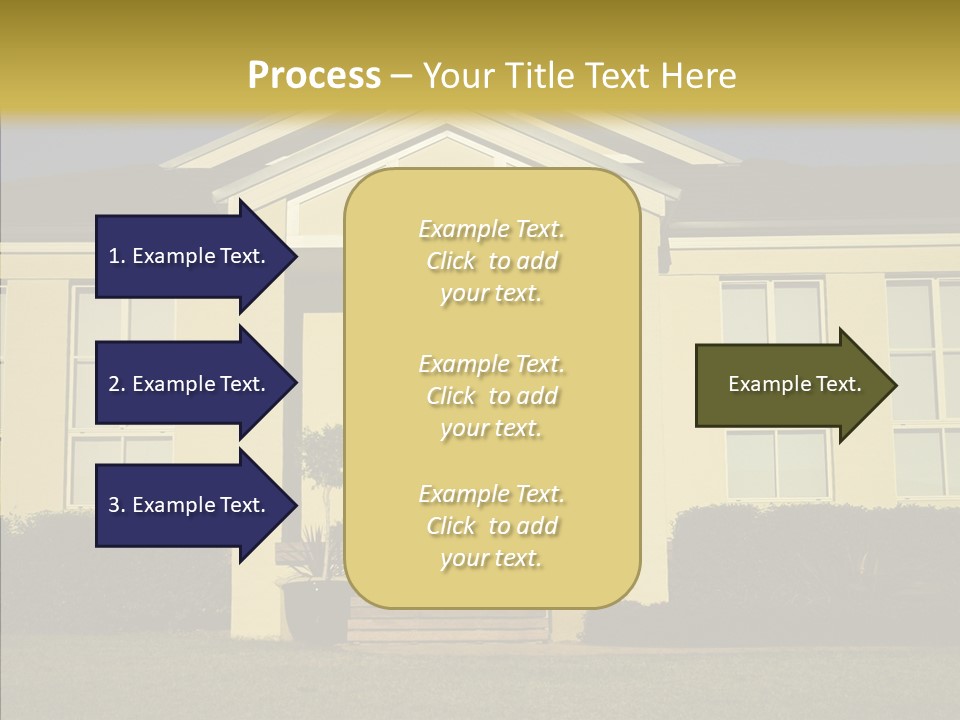 Process – Your Title Text Here

1. Example Text.

2. Example Text.

3. Example Text.

Example Text. Click to add your text.

Example Text. Click to add your text.

Example Text. Click to add your text.

Example Text.